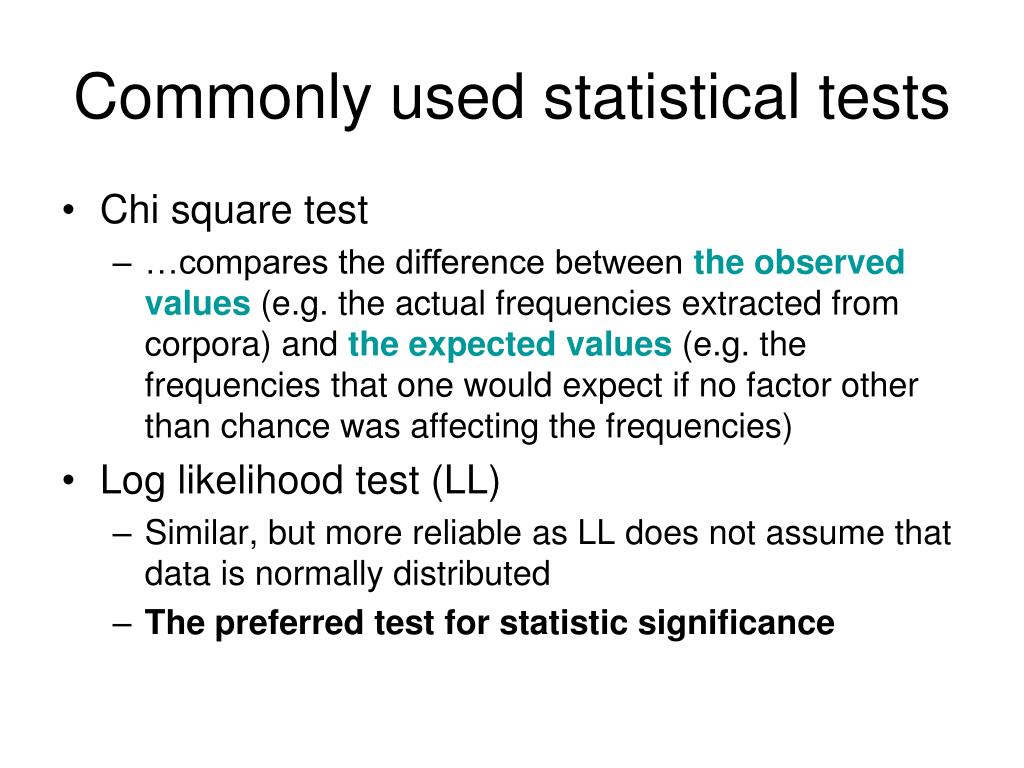 Commonly used statistical tests

• Chi square test
 – …compares the difference between the observed values (e.g. the actual frequencies extracted from corpora) and the expected values (e.g. the frequencies that one would expect if no factor other than chance was affecting the frequencies)
• Log likelihood test (LL)
 – Similar, but more reliable as LL does not assume that data is normally distributed
 – The preferred test for statistic significance